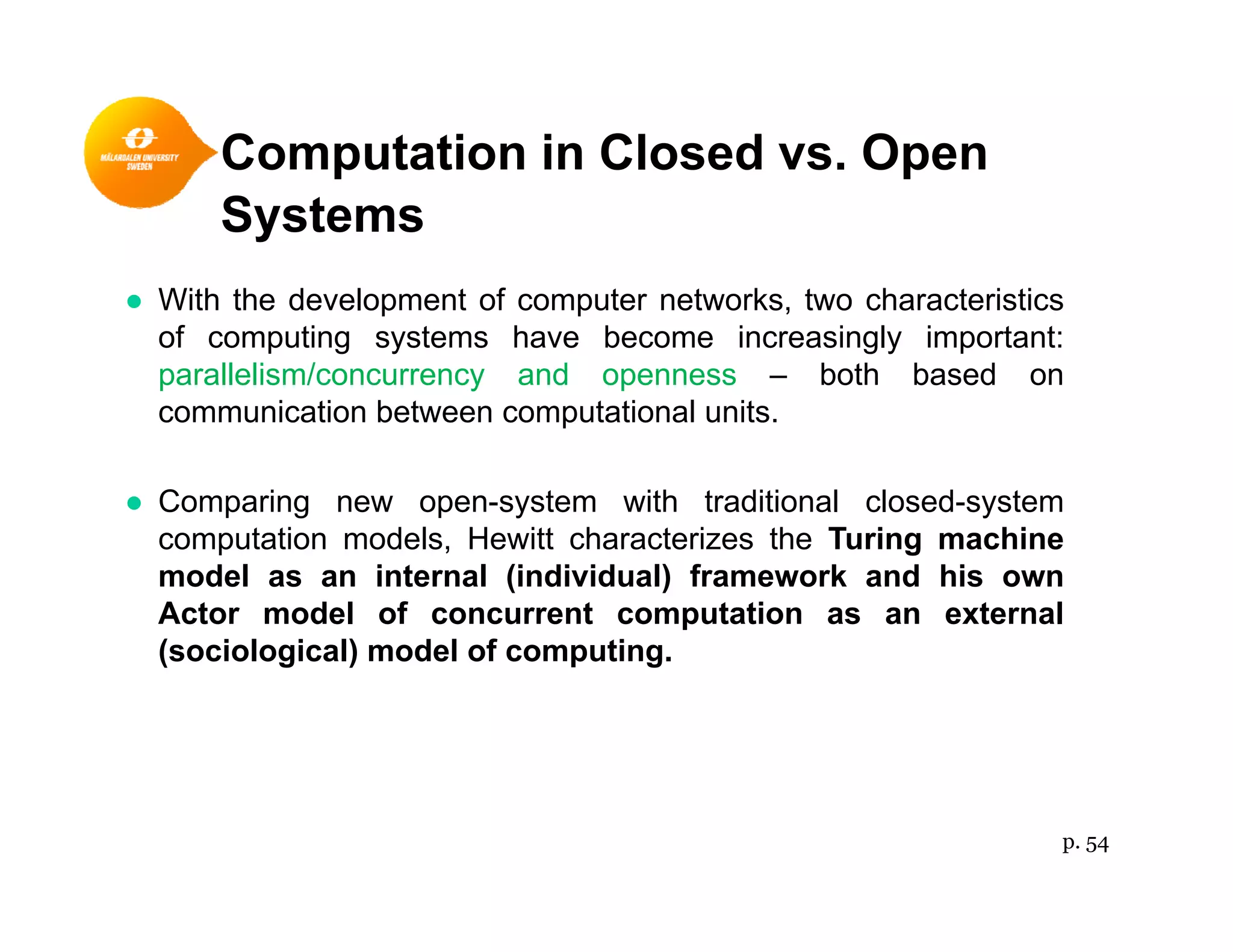 MÄLARDALEN UNIVERSITY SWEDEN

Computation in Closed vs. Open Systems

● With the development of computer networks, two characteristics of computing systems have become increasingly important: parallelism/concurrency and openness – both based on communication between computational units.

● Comparing new open-system with traditional closed-system computation models, Hewitt characterizes the Turing machine model as an internal (individual) framework and his own Actor model of concurrent computation as an external (sociological) model of computing.

p. 54